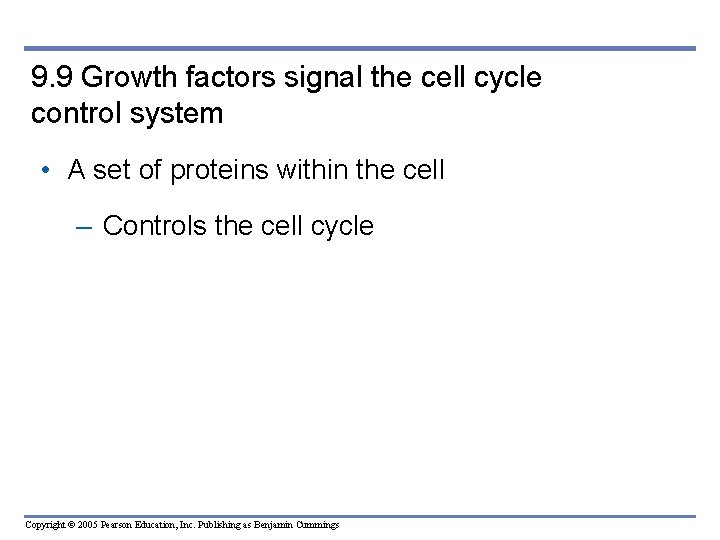 9.9 Growth factors signal the cell cycle control system

• A set of proteins within the cell

– Controls the cell cycle

Copyright © 2005 Pearson Education, Inc. Publishing as Benjamin Cummings